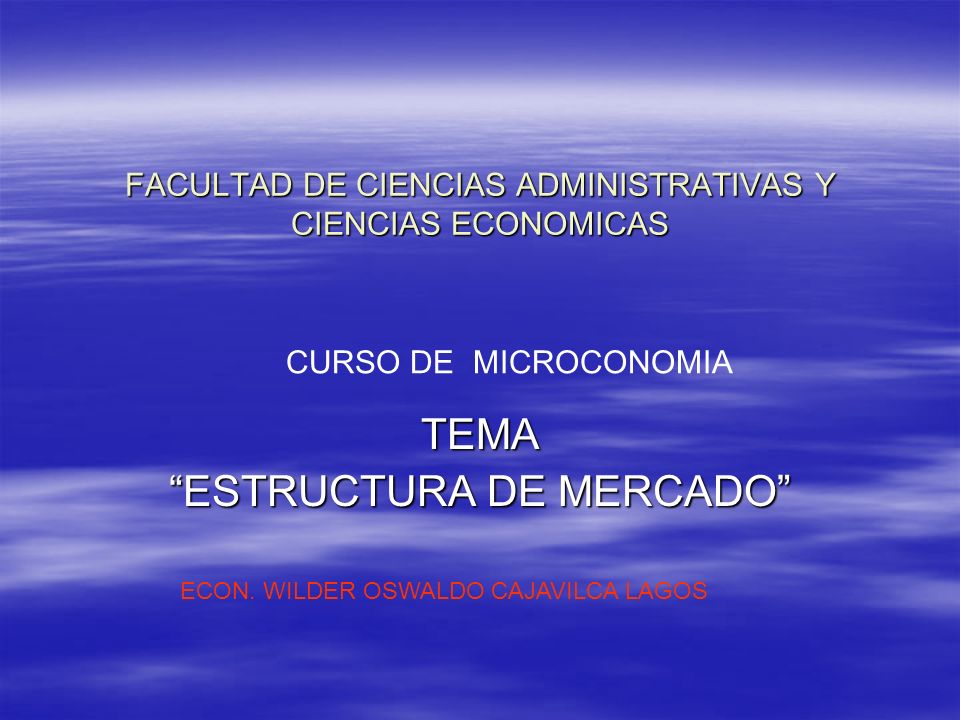 FACULTAD DE CIENCIAS ADMINISTRATIVAS Y CIENCIAS ECONOMICAS

CURSO DE MICROCONOMIA

TEMA
“ESTRUCTURA DE MERCADO”

ECON. WILDER OSWALDO CAJAVILCA LAGOS